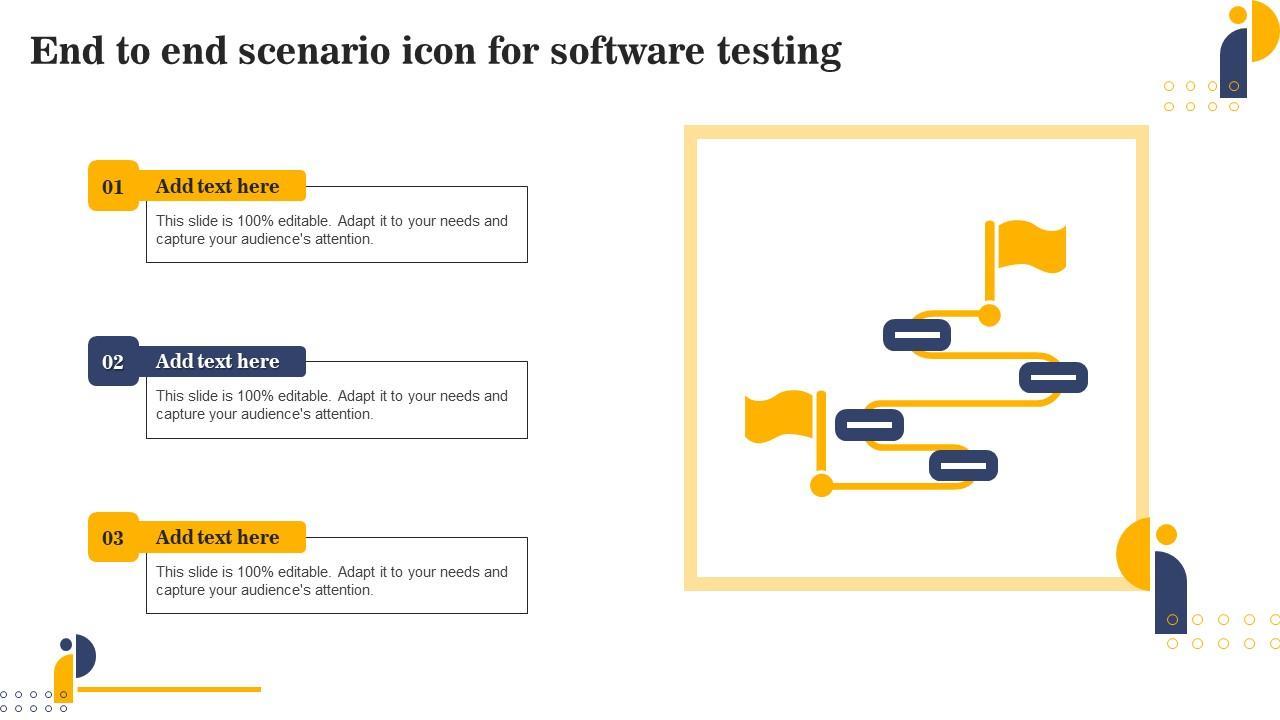 End to end scenario icon for software testing

01
Add text here
This slide is 100% editable. Adapt it to your needs and capture your audience's attention.

02
Add text here
This slide is 100% editable. Adapt it to your needs and capture your audience's attention.

03
Add text here
This slide is 100% editable. Adapt it to your needs and capture your audience's attention.